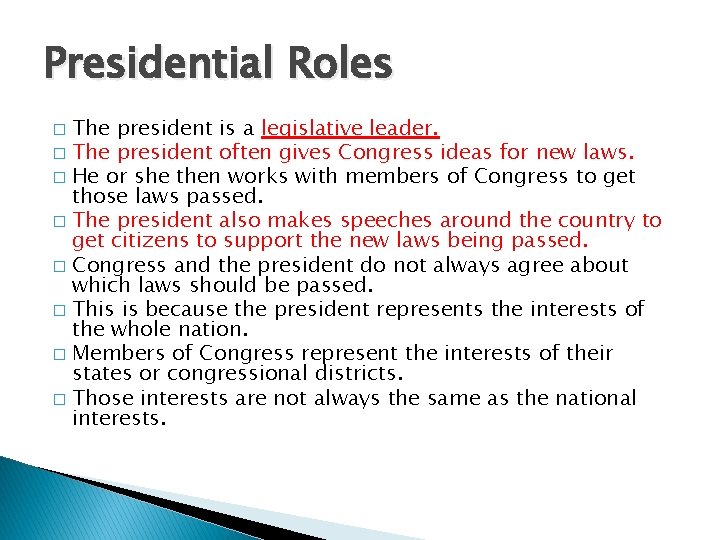 Presidential Roles

□ The president is a legislative leader.
□ The president often gives Congress ideas for new laws.
□ He or she then works with members of Congress to get those laws passed.
□ The president also makes speeches around the country to get citizens to support the new laws being passed.
□ Congress and the president do not always agree about which laws should be passed.
□ This is because the president represents the interests of the whole nation.
□ Members of Congress represent the interests of their states or congressional districts.
□ Those interests are not always the same as the national interests.